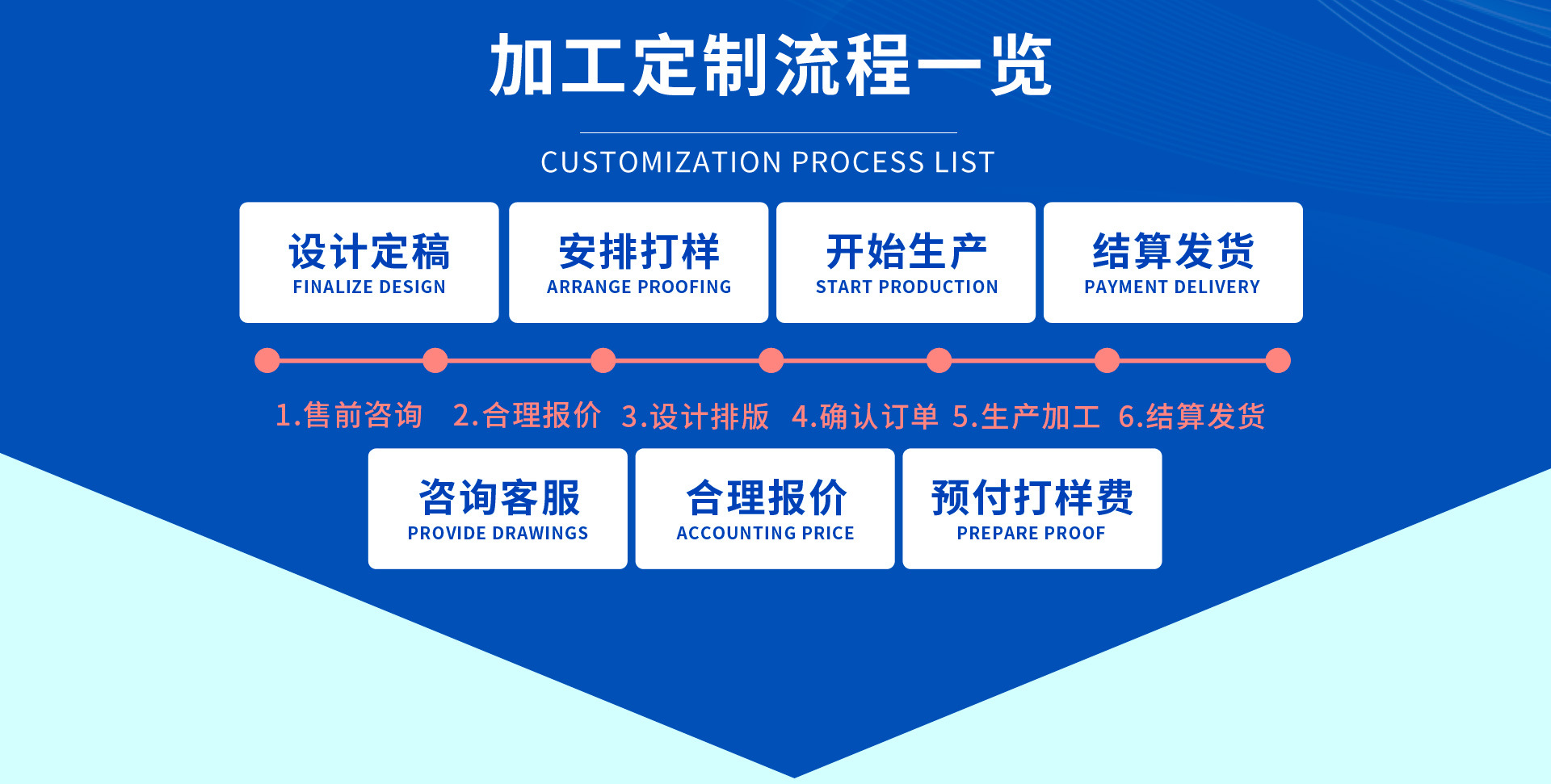 加工定制流程一览

CUSTOMIZATION PROCESS LIST

设计定稿
FINALIZE DESIGN

安排打样
ARRANGE PROOFING

开始生产
START PRODUCTION

结算发货
PAYMENT DELIVERY

1.售前咨询 2.合理报价 3.设计排版 4.确认订单 5.生产加工 6.结算发货

咨询客服
PROVIDE DRAWINGS

合理报价
ACCOUNTING PRICE

预付打样费
PREPARE PROOF